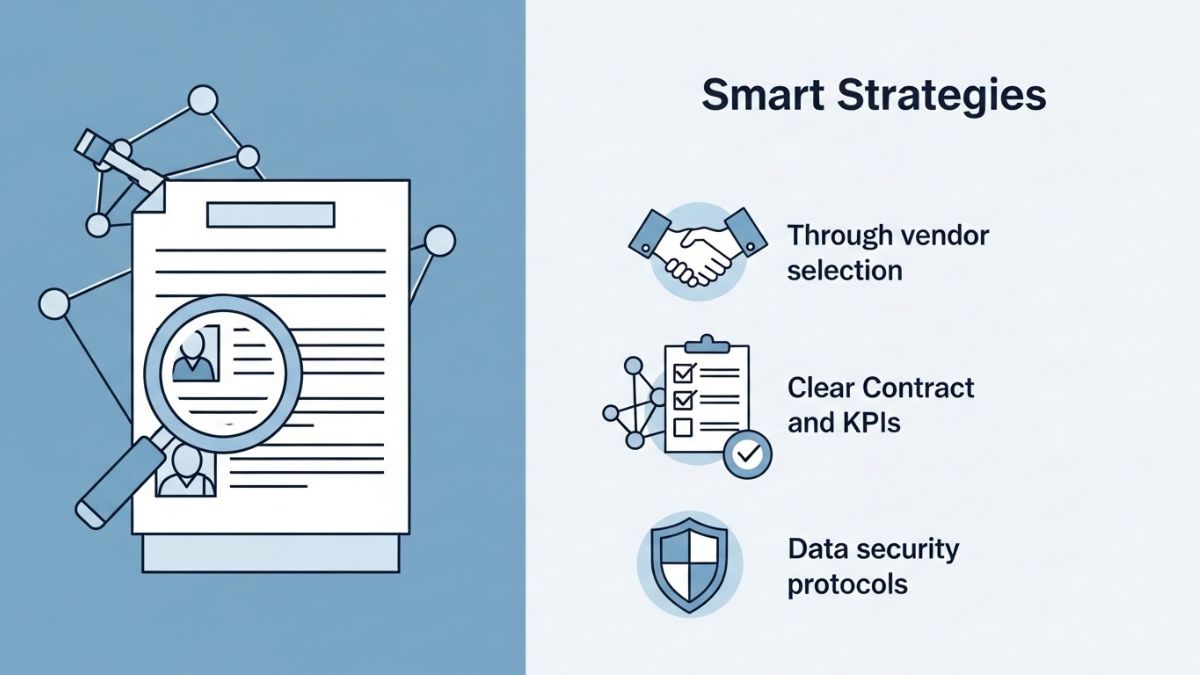 Smart Strategies

Through vendor selection

Clear Contract and KPIs

Data security protocols